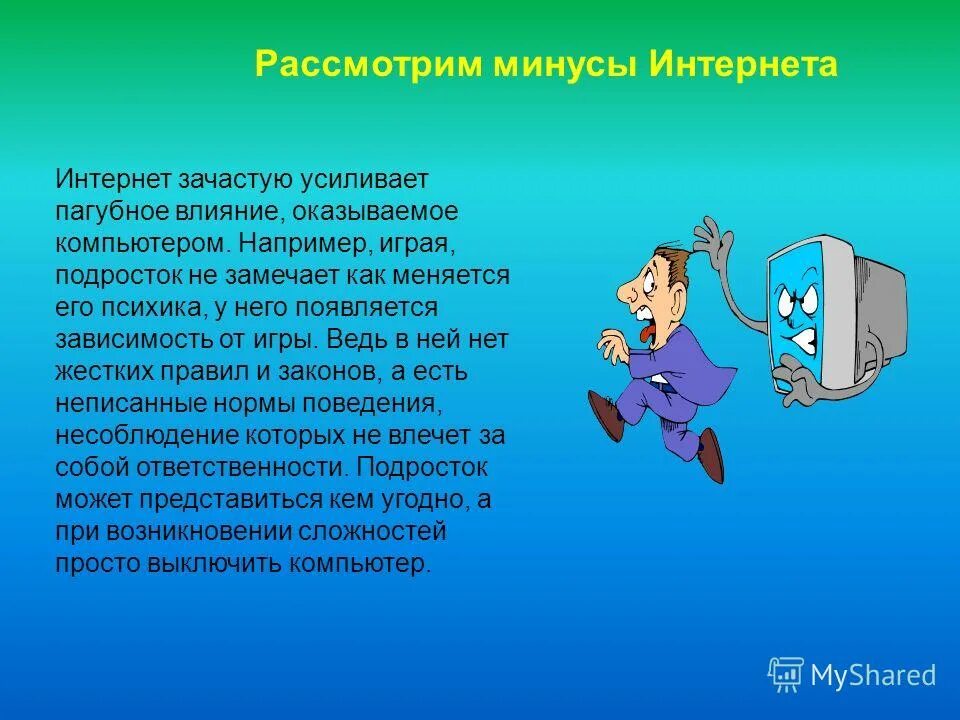 Рассмотрим минусы Интернета

Интернет зачастую усиливает пагубное влияние, оказываемое компьютером. Например, играя, подросток не замечает как меняется его психика, у него появляется зависимость от игры. Ведь в ней нет жестких правил и законов, а есть неписанные нормы поведения, несоблюдение которых не влечет за собой ответственности. Подросток может представиться кем угодно, а при возникновении сложностей просто выключить компьютер.

MyShared